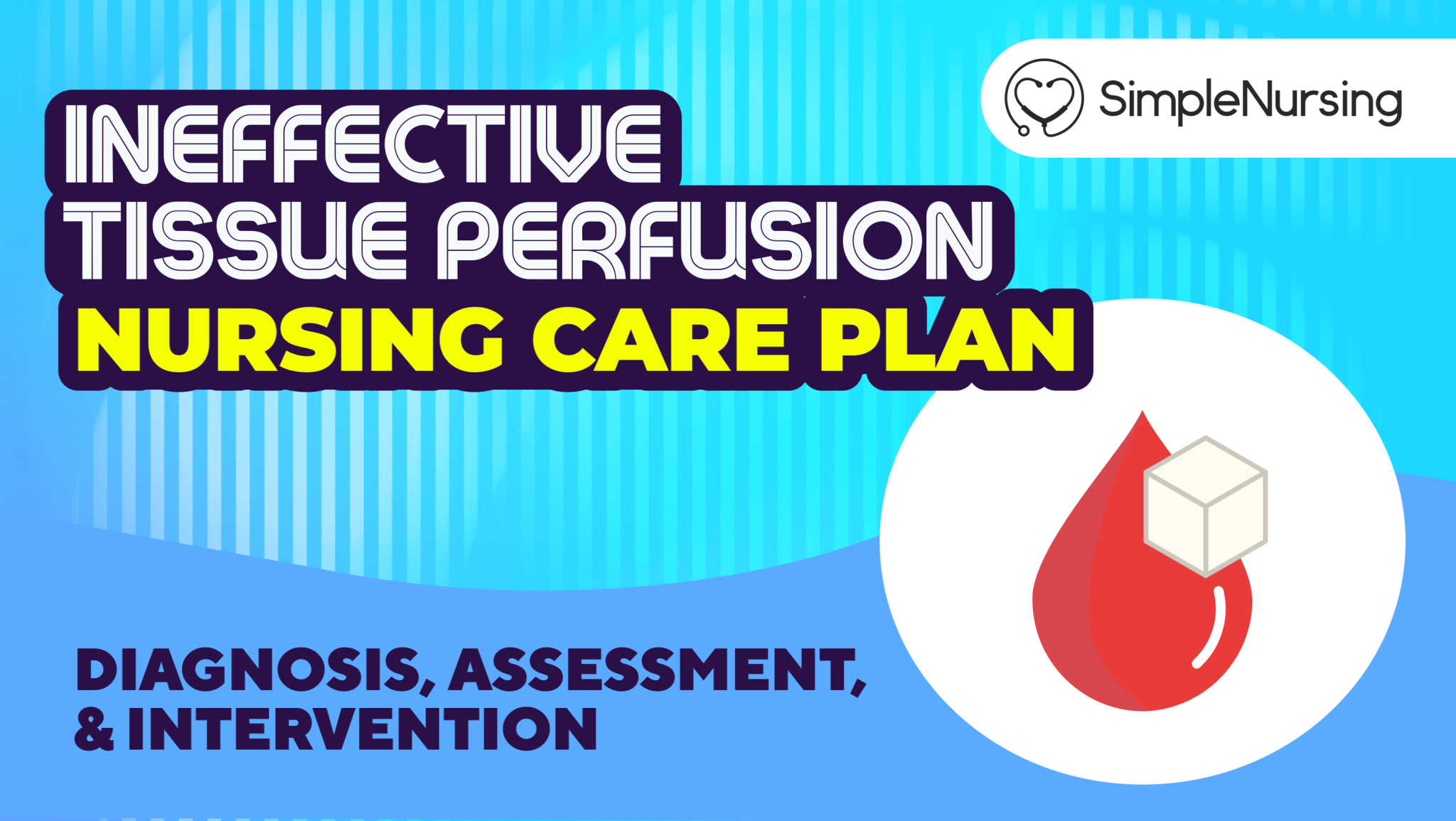 SimpleNursing

INEFFECTIVE TISSUE PERFUSION

NURSING CARE PLAN

DIAGNOSIS, ASSESSMENT, & INTERVENTION